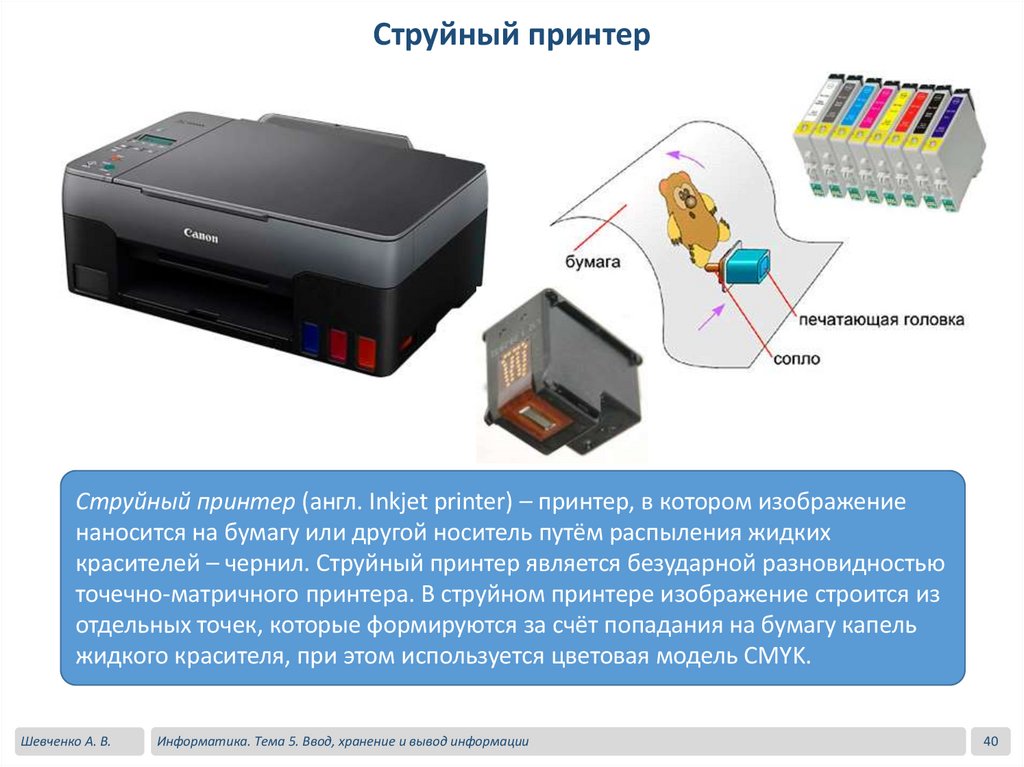 Струйный принтер

Canon

бумага

печатающая головка

сопло

Струйный принтер (англ. Inkjet printer) – принтер, в котором изображение наносится на бумагу или другой носитель путём распыления жидких красителей – чернил. Струйный принтер является безударной разновидностью точечно-матричного принтера. В струйном принтере изображение строится из отдельных точек, которые формируются за счёт попадания на бумагу капель жидкого красителя, при этом используется цветовая модель CMYK.

Шевченко А. В.

Информатика. Тема 5. Ввод, хранение и вывод информации

40